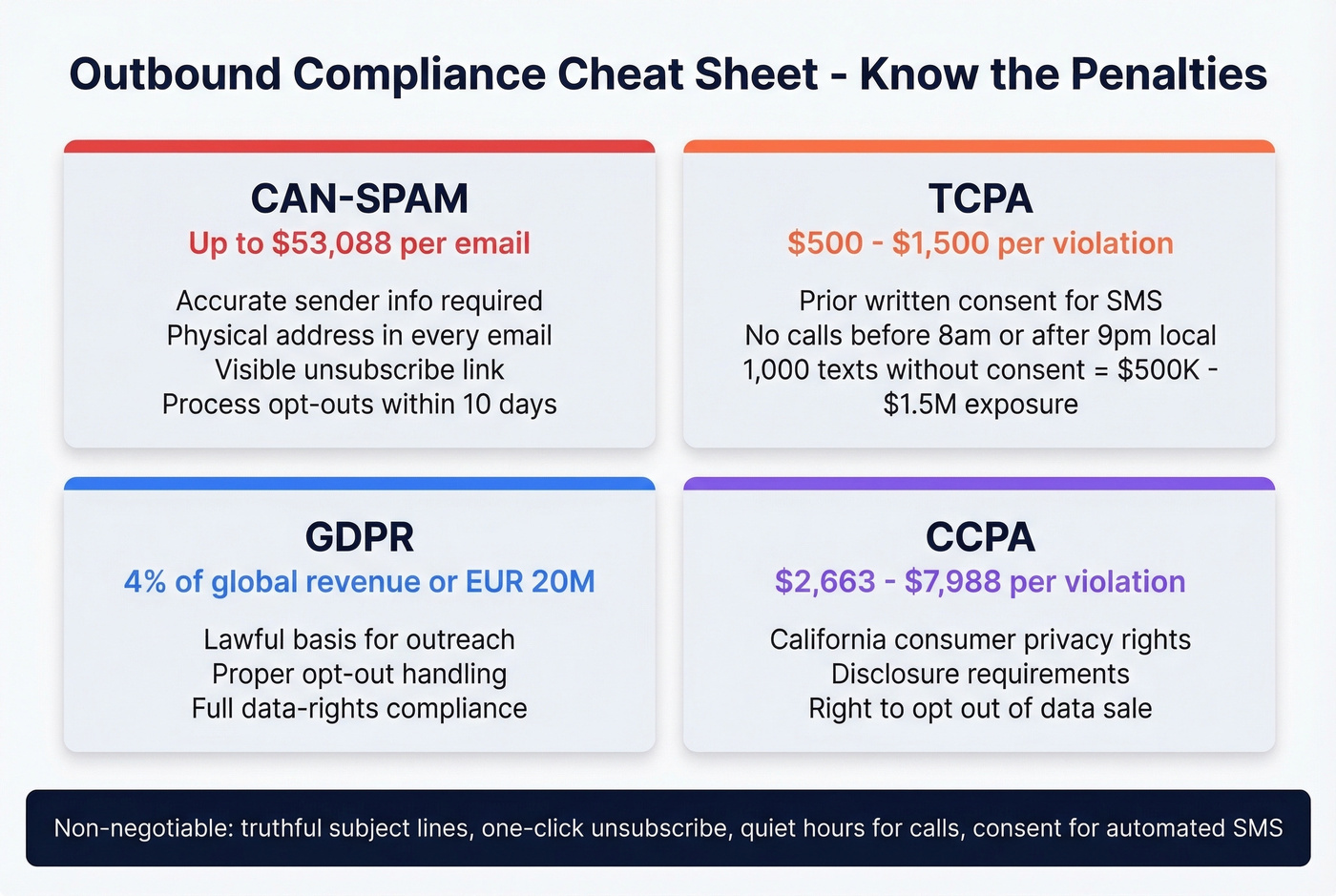 Outbound Compliance Cheat Sheet - Know the Penalties

CAN-SPAM
Up to \$53,088 per email

Accurate sender info required
Physical address in every email
Visible unsubscribe link
Process opt-outs within 10 days

TCPA
\$500 - \$1,500 per violation

Prior written consent for SMS
No calls before 8am or after 9pm local
1,000 texts without consent = \$500K - \$1.5M exposure

GDPR
4% of global revenue or EUR 20M

Lawful basis for outreach
Proper opt-out handling
Full data-rights compliance

CCPA
\$2,663 - \$7,988 per violation

California consumer privacy rights
Disclosure requirements
Right to opt out of data sale

Non-negotiable: truthful subject lines, one-click unsubscribe, quiet hours for calls, consent for automated SMS